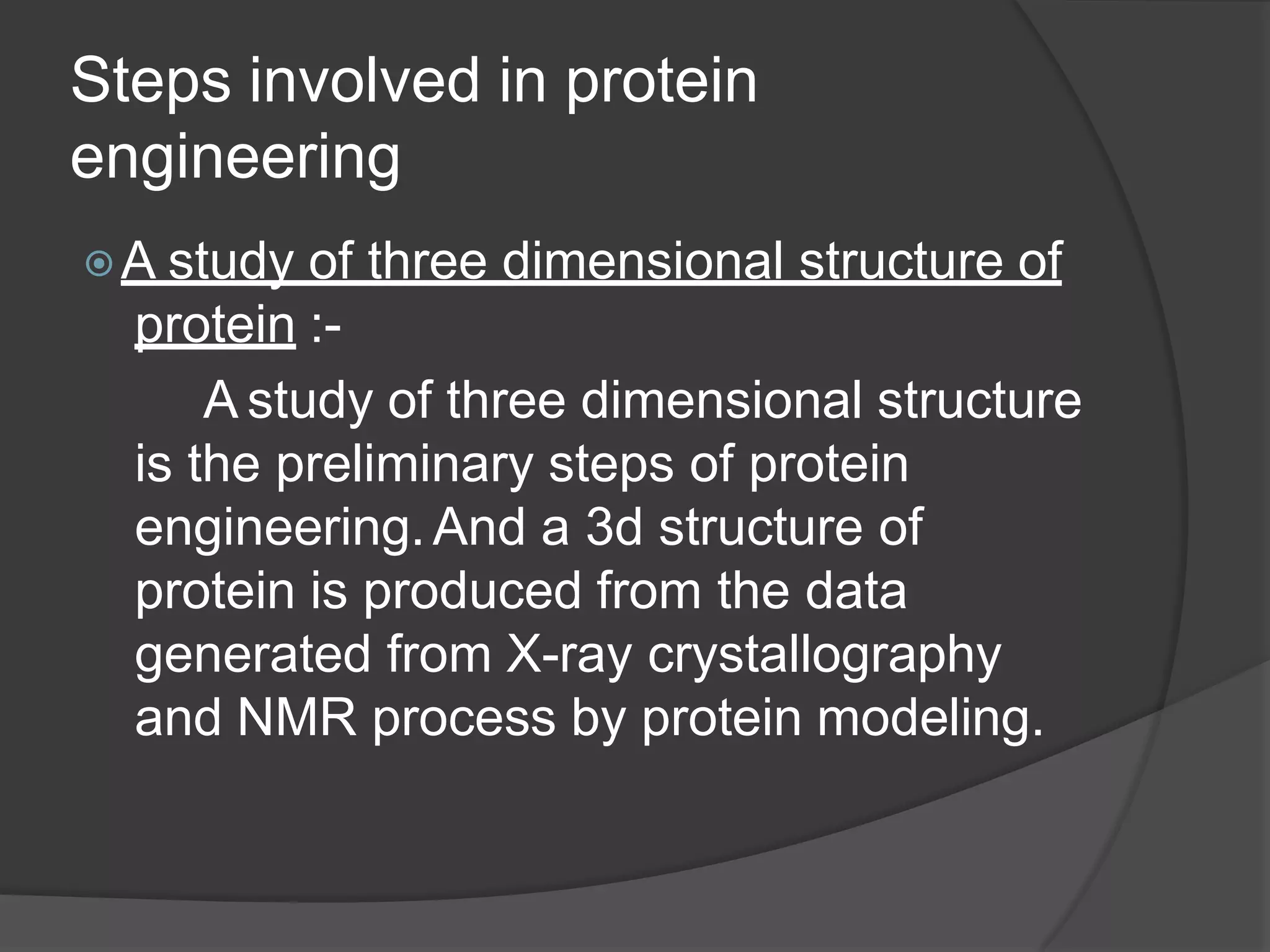 Steps involved in protein engineering

A study of three dimensional structure of protein :-

A study of three dimensional structure is the preliminary steps of protein engineering. And a 3d structure of protein is produced from the data generated from X-ray crystallography and NMR process by protein modeling.